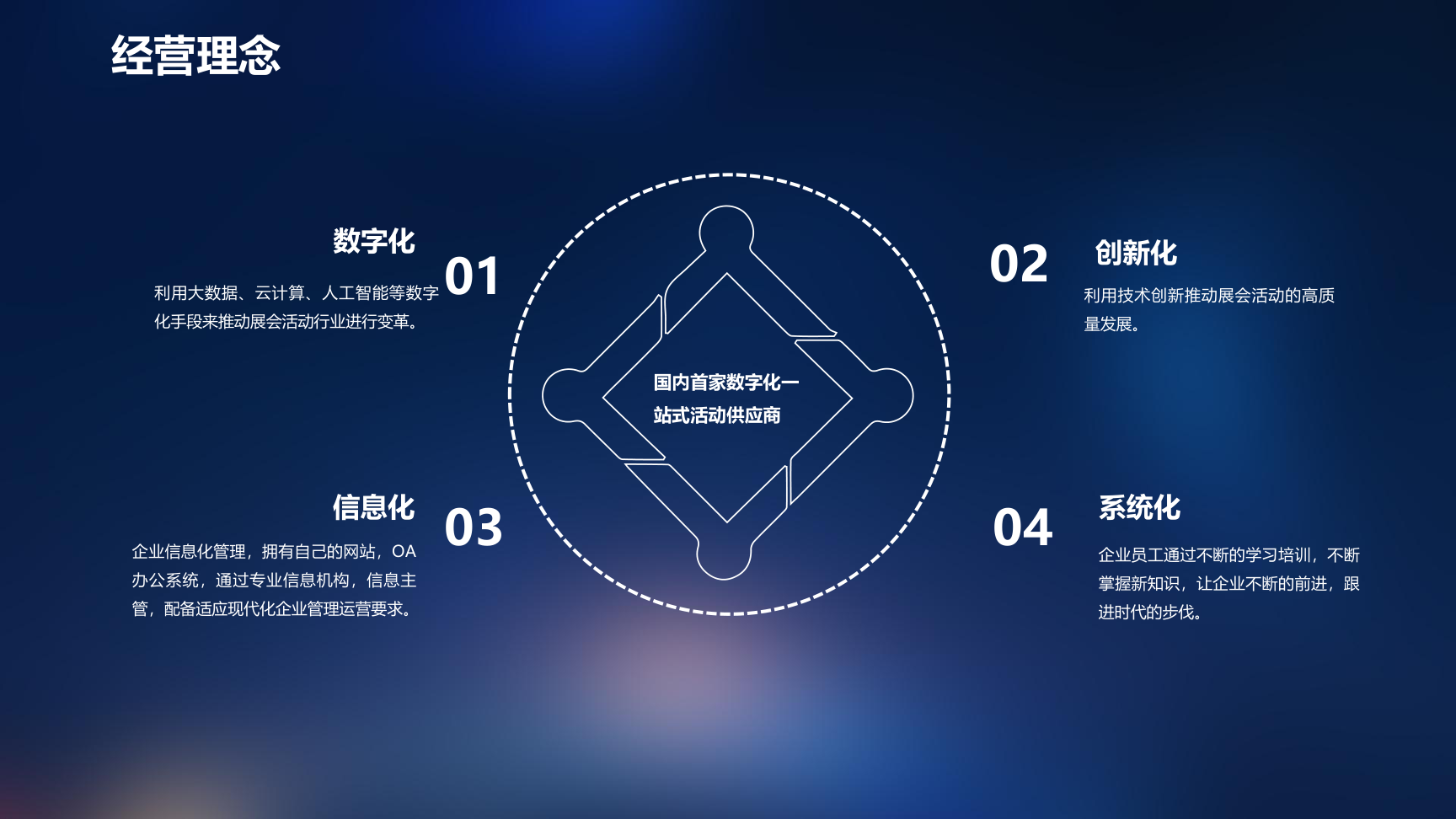 经营理念

数字化

01

利用大数据、云计算、人工智能等数字化手段来推动展会活动行业进行变革。

02

创新化

利用技术创新推动展会活动的高质量发展。

国内首家数字化一站式活动供应商

信息化

03

企业信息化管理，拥有自己的网站，OA办公系统，通过专业信息机构，信息主管，配备适应现代化企业管理运营要求。

04

系统化

企业员工通过不断的学习培训，不断掌握新知识，让企业不断的前进，跟进时代的步伐。